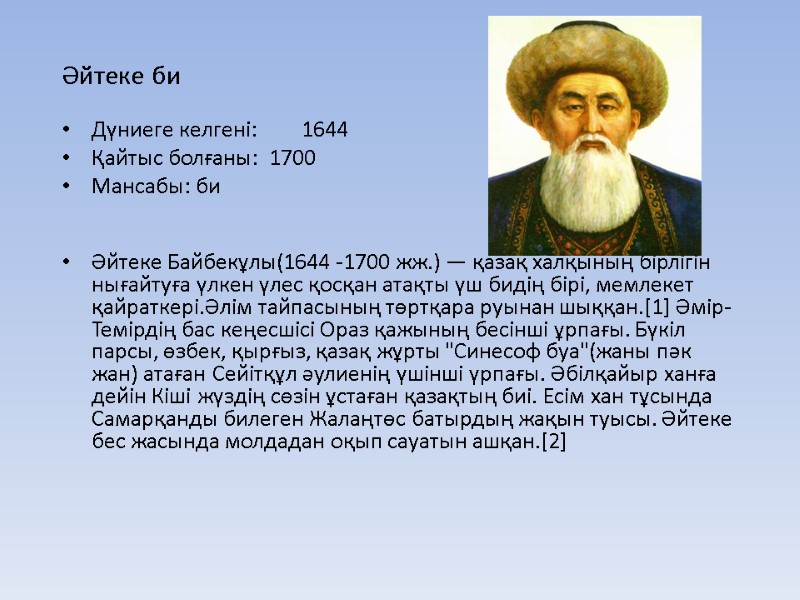 Әйтеке би

• Дүниеге келгені: 1644
• Қайтыс болғаны: 1700
• Мансабы: би

• Әйтеке Байбекұлы(1644 -1700 жж.) — қазақ халқының бірлігін нығайтуға үлкен үлес қосқан атақты үш бидің бірі, мемлекет қайраткері.Әлім тайпасының төртқара руынан шыққан.[1] Әмір-Темірдің бас кеңесшісі Ораз қажының бесінші ұрпағы. Бүкіл парсы, өзбек, қырғыз, қазақ жұрты "Синесоф буа"(жаны пәк жан) атаған Сейітқұл әулиенің үшінші үрпағы. Әбілқайыр ханға дейін Кіші жүздің сөзін ұстаған қазақтың биі. Есім хан тұсында Самарқанды билеген Жалаңтөс батырдың жақын туысы. Әйтеке бес жасында молдадан оқып сауатын ашқан.[2]